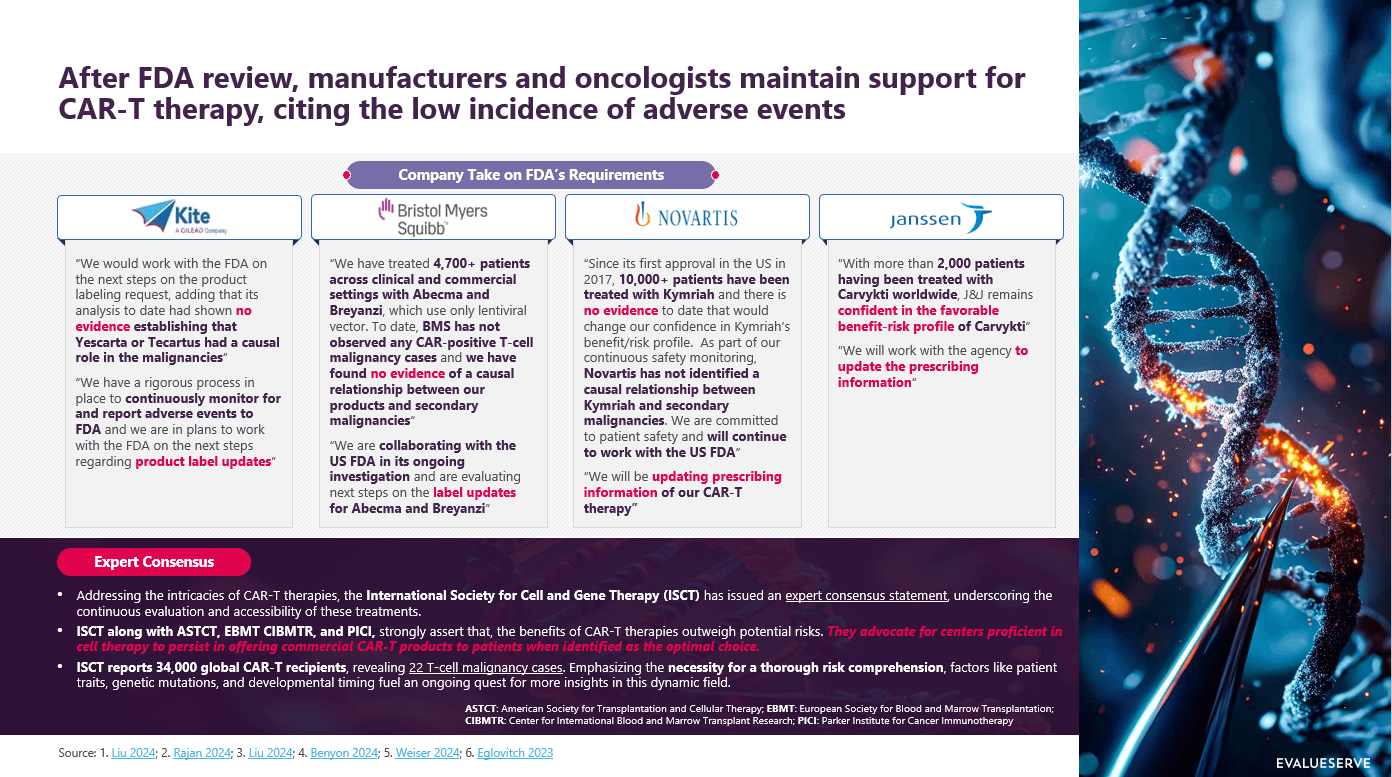 After FDA review, manufacturers and oncologists maintain support for CAR-T therapy, citing the low incidence of adverse events

Company Take on FDA's Requirements

Kite
A GILEAD Company

"We would work with the FDA on the next steps on the product labeling request, adding that its analysis to date had shown no evidence establishing that Yescarta or Tecartus had a causal role in the malignancies"

"We have a rigorous process in place to continuously monitor for and report adverse events to FDA and we are in plans to work with the FDA on the next steps regarding product label updates"

Bristol Myers Squibb

"We have treated 4,700+ patients across clinical and commercial settings with Abecma and Breyanzi, which use only lentiviral vector. To date, BMS has not observed any CAR-positive T-cell malignancy cases and we have found no evidence of a causal relationship between our products and secondary malignancies"

"We are collaborating with the US FDA in its ongoing investigation and are evaluating next steps on the label updates for Abecma and Breyanzi"

NOVARTIS

"Since its first approval in the US in 2017, 10,000+ patients have been treated with Kymriah and there is no evidence to date that would change our confidence in Kymriah's benefit/risk profile. As part of our continuous safety monitoring, Novartis has not identified a causal relationship between Kymriah and secondary malignancies. We are committed to patient safety and will continue to work with the US FDA"

"We will be updating prescribing information of our CAR-T therapy"

janssen

"With more than 2,000 patients having been treated with Carvykti worldwide, J&J remains confident in the favorable benefit-risk profile of Carvykti"

"We will work with the agency to update the prescribing information"

Expert Consensus

• Addressing the intricacies of CAR-T therapies, the International Society for Cell and Gene Therapy (ISCT) has issued an expert consensus statement, underscoring the continuous evaluation and accessibility of these treatments.

• ISCT along with ASTCT, EBMT CIBMTR, and PICI, strongly assert that, the benefits of CAR-T therapies outweigh potential risks. They advocate for centers proficient in cell therapy to persist in offering commercial CAR-T products to patients when identified as the optimal choice.

• ISCT reports 34,000 global CAR-T recipients, revealing 22 T-cell malignancy cases. Emphasizing the necessity for a thorough risk comprehension, factors like patient traits, genetic mutations, and developmental timing fuel an ongoing quest for more insights in this dynamic field.

ASTCT: American Society for Transplantation and Cellular Therapy; EBMT: European Society for Blood and Marrow Transplantation; CIBMTR: Center for International Blood and Marrow Transplant Research; PICI: Parker Institute for Cancer Immunotherapy

Source: 1. Liu 2024; 2. Rajan 2024; 3. Liu 2024; 4. Benyon 2024; 5. Weiser 2024; 6. Eglovitch 2023

EVALUESERVE